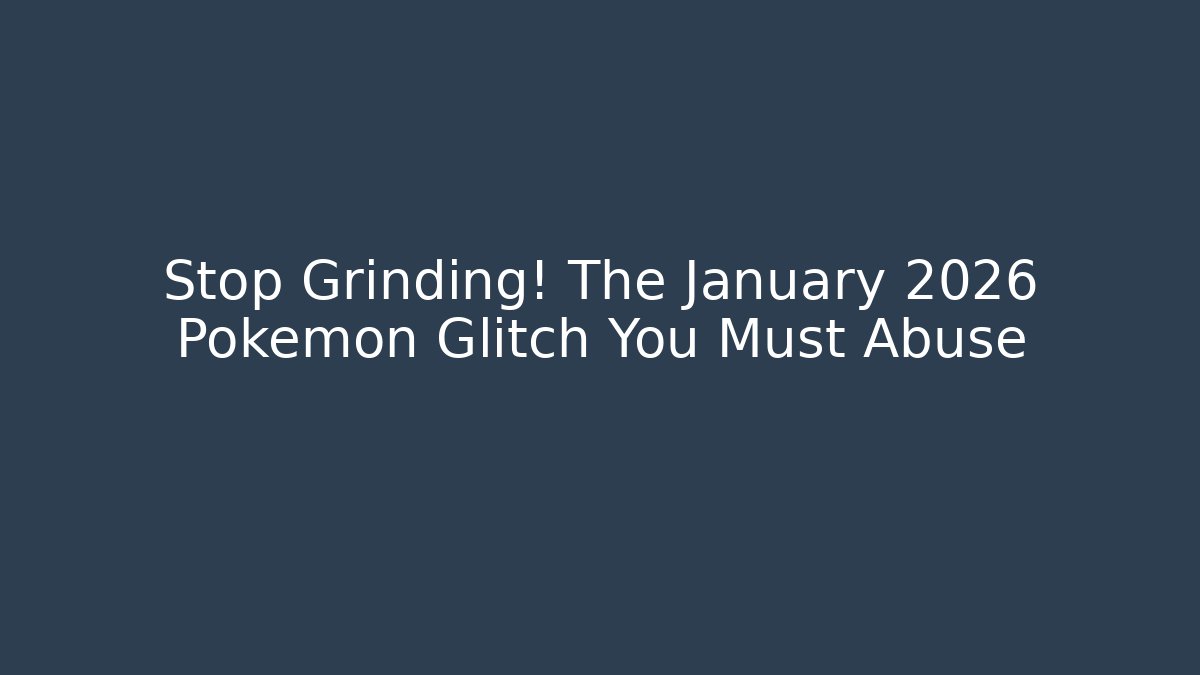 Stop Grinding! The January 2026 Pokemon Glitch You Must Abuse